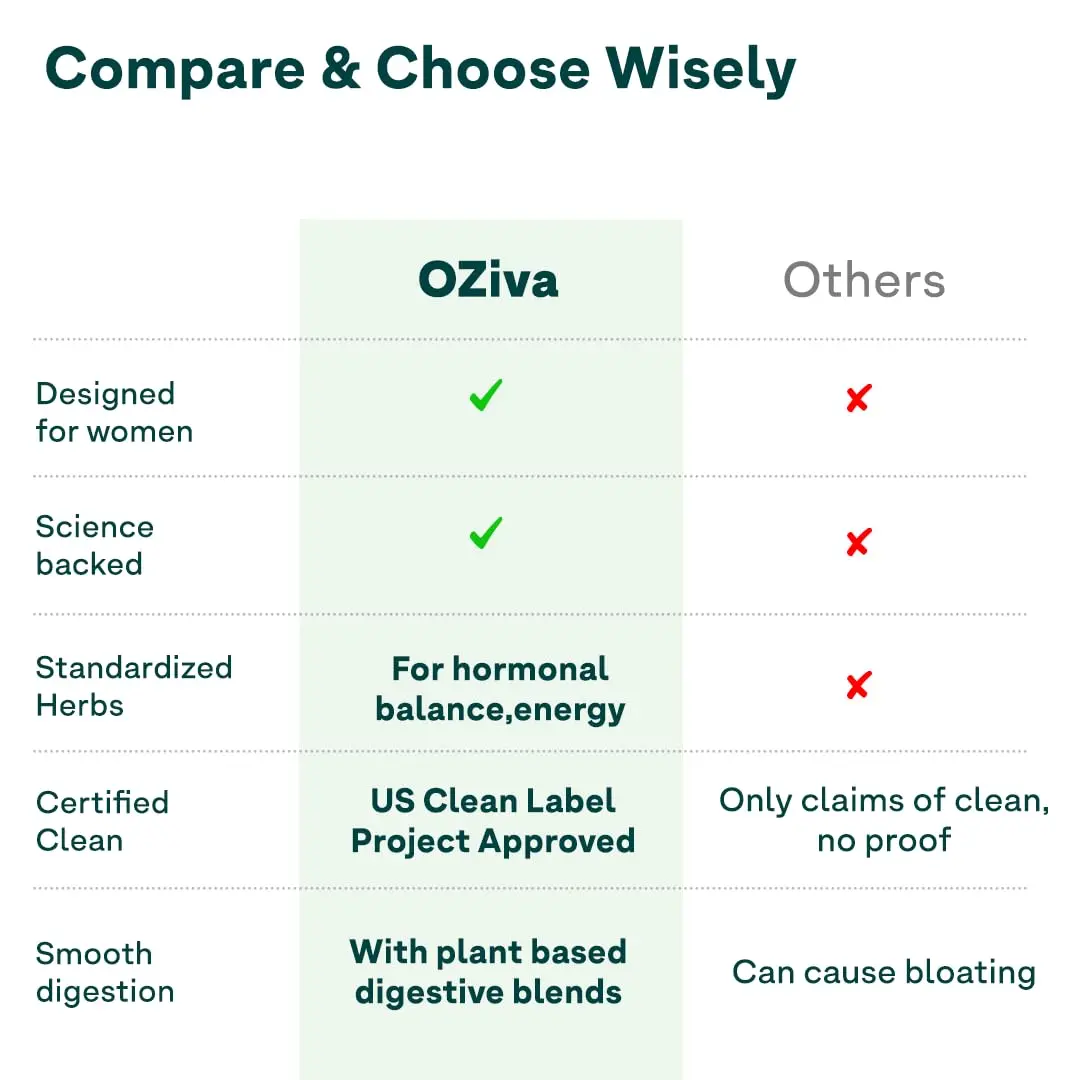 Compare & Choose Wisely

| | OZiva | Others |
|---|---|---|
| Designed for women | ✓ | ✗ |
| Science backed | ✓ | ✗ |
| Standardized Herbs | For hormonal balance,energy | ✗ |
| Certified Clean | US Clean Label Project Approved | Only claims of clean, no proof |
| Smooth digestion | With plant based digestive blends | Can cause bloating |